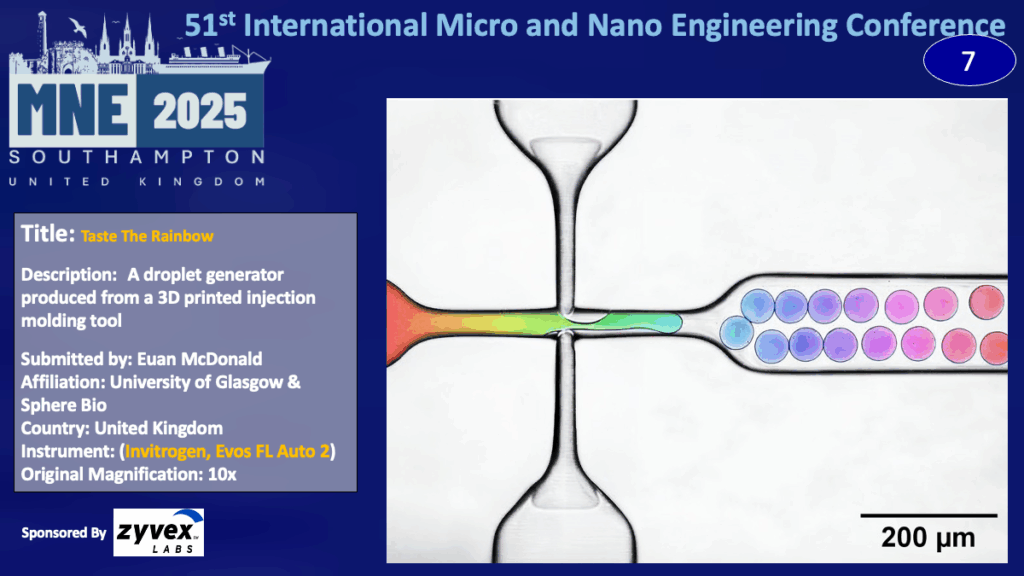 51$^{st}$ International Micro and Nano Engineering Conference

7

MNE 2025
SOUTHAMPTON
UNITED KINGDOM

Title: Taste The Rainbow

Description: A droplet generator produced from a 3D printed injection molding tool

Submitted by: Euan McDonald
Affiliation: University of Glasgow & Sphere Bio
Country: United Kingdom
Instrument: (Invitrogen, Evos FL Auto 2)
Original Magnification: 10x

Sponsored By zyvex LABS

200 μm